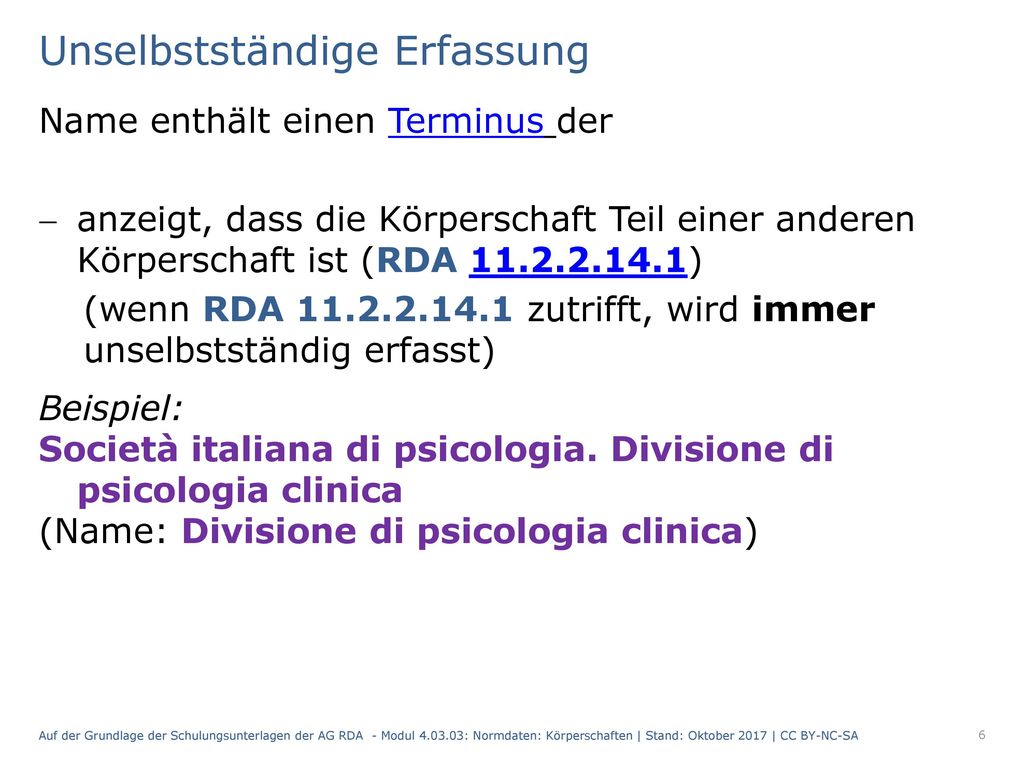 Unselbstständige Erfassung

Name enthält einen Terminus der

– anzeigt, dass die Körperschaft Teil einer anderen Körperschaft ist (RDA 11.2.2.14.1)

(wenn RDA 11.2.2.14.1 zutrifft, wird immer unselbstständig erfasst)

Beispiel:
Società italiana di psicologia. Divisione di psicologia clinica
(Name: Divisione di psicologia clinica)

Auf der Grundlage der Schulungsunterlagen der AG RDA - Modul 4.03.03: Normdaten: Körperschaften | Stand: Oktober 2017 | CC BY-NC-SA

6